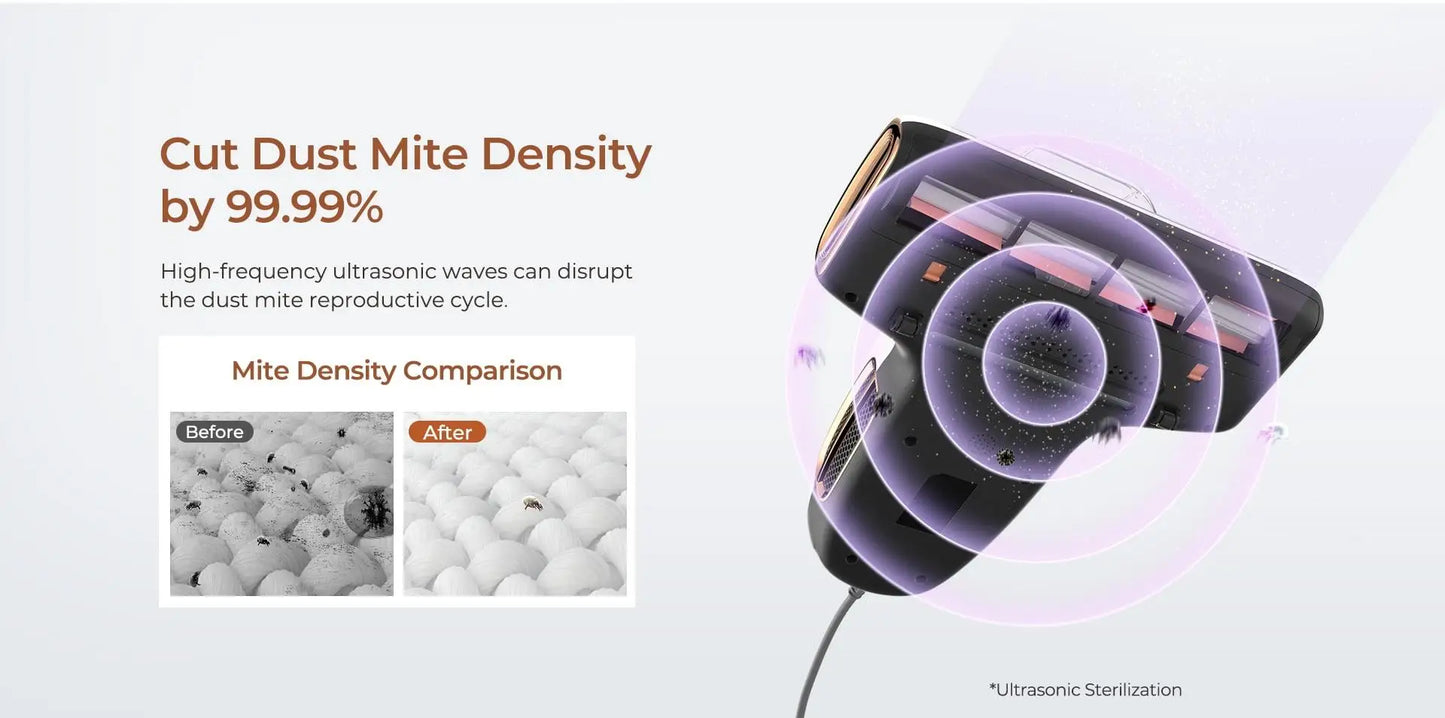 Cut Dust Mite Density by 99.99%

High-frequency ultrasonic waves can disrupt the dust mite reproductive cycle.

Mite Density Comparison

Before

After

*Ultrasonic Sterilization